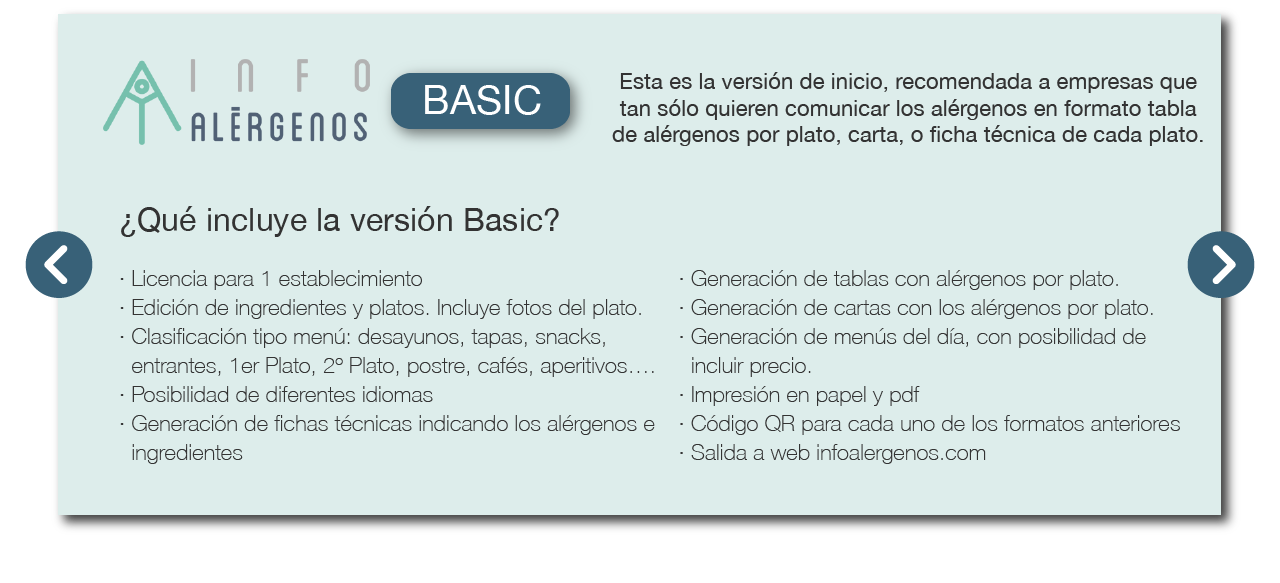 INFO
ALĒRGENOS

BASIC

Esta es la versión de inicio, recomendada a empresas que tan sólo quieren comunicar los alérgenos en formato tabla de alérgenos por plato, carta, o ficha técnica de cada plato.

¿Qué incluye la versión Basic?

· Licencia para 1 establecimiento
· Edición de ingredientes y platos. Incluye fotos del plato.
· Clasificación tipo menú: desayunos, tapas, snacks, entrantes, 1er Plato, 2º Plato, postre, cafés, aperitivos….
· Posibilidad de diferentes idiomas
· Generación de fichas técnicas indicando los alérgenos e ingredientes

· Generación de tablas con alérgenos por plato.
· Generación de cartas con los alérgenos por plato.
· Generación de menús del día, con posibilidad de incluir precio.
· Impresión en papel y pdf
· Código QR para cada uno de los formatos anteriores
· Salida a web infoalergenos.com